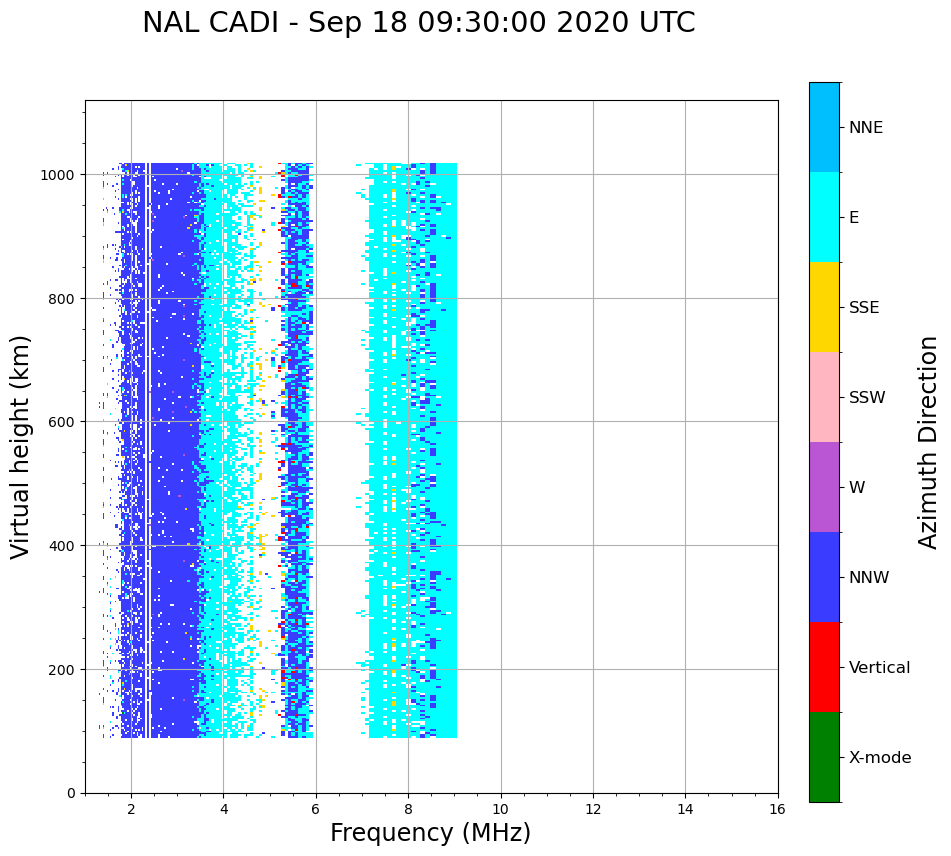 NAL CADI - Sep 18 09:30:00 2020 UTC

Virtual height (km)

1000
800
600
400
200
0

2
4
6
8
10
12
14
16

Frequency (MHz)

NNE
E
SSE
SSW
W
NNW
Vertical
X-mode

Azimuth Direction